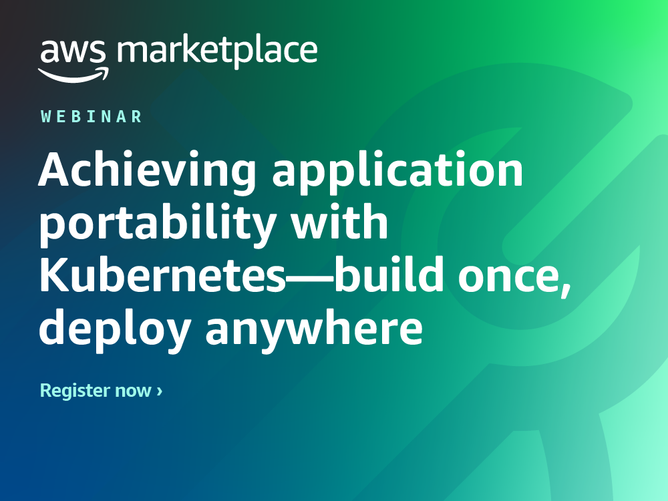 aws marketplace

WEBINAR

Achieving application portability with Kubernetes—build once, deploy anywhere

Register now ›